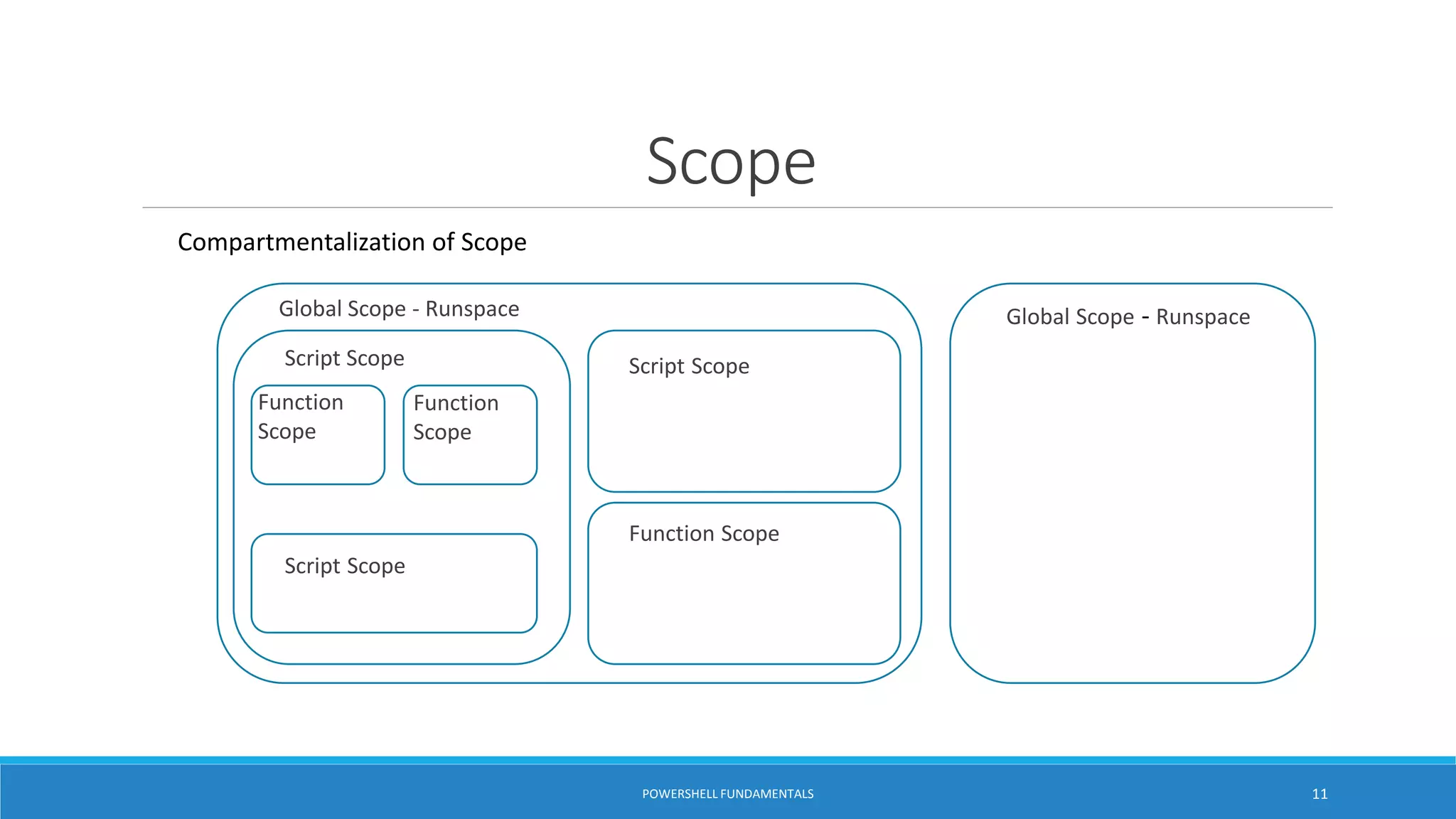 Scope

Compartmentalization of Scope

Global Scope - Runspace

Script Scope

Function Scope

Function Scope

Script Scope

Script Scope

Function Scope

Global Scope - Runspace

POWERSHELL FUNDAMENTALS

11